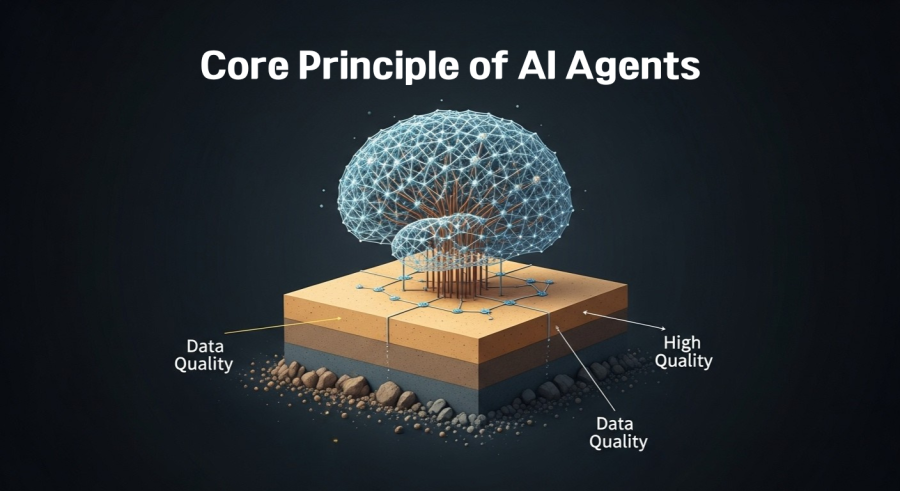 Core Principle of AI Agents

Data Quality

High Quality

Data Quality